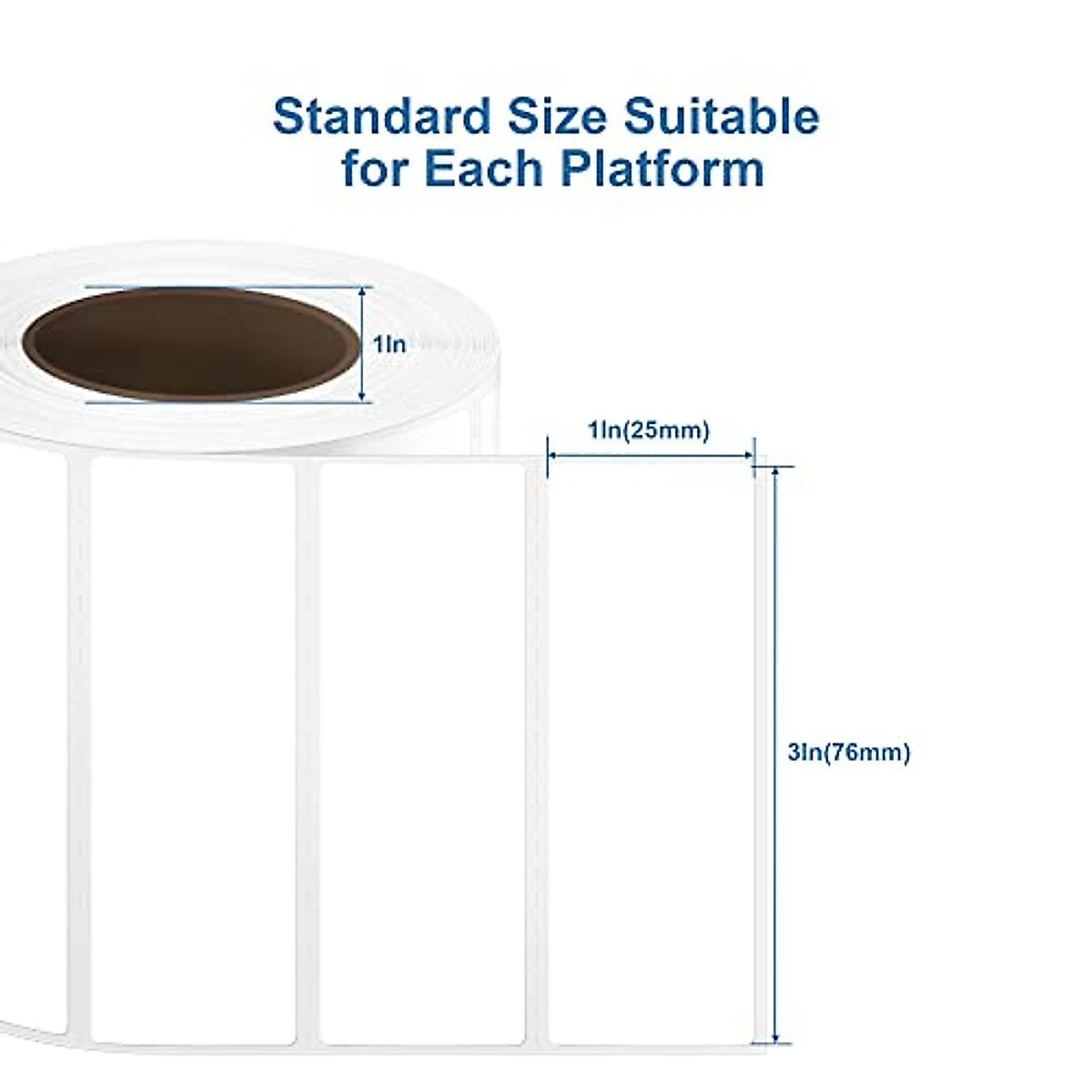 Standard Size Suitable for Each Platform

1In

1In(25mm)

3In(76mm)